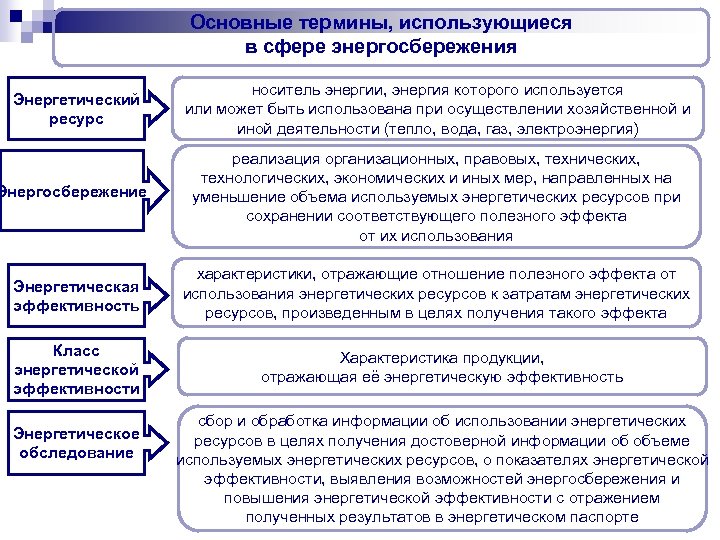 Основные термины, использующиеся в сфере энергосбережения

Энергетический ресурс

носитель энергии, энергия которого используется или может быть использована при осуществлении хозяйственной и иной деятельности (тепло, вода, газ, электроэнергия)

Энергосбережение

реализация организационных, правовых, технических, технологических, экономических и иных мер, направленных на уменьшение объема используемых энергетических ресурсов при сохранении соответствующего полезного эффекта от их использования

Энергетическая эффективность

характеристики, отражающие отношение полезного эффекта от использования энергетических ресурсов к затратам энергетических ресурсов, произведенным в целях получения такого эффекта

Класс энергетической эффективности

Характеристика продукции, отражающая её энергетическую эффективность

Энергетическое обследование

сбор и обработка информации об использовании энергетических ресурсов в целях получения достоверной информации об объеме используемых энергетических ресурсов, о показателях энергетической эффективности, выявления возможностей энергосбережения и повышения энергетической эффективности с отражением полученных результатов в энергетическом паспорте